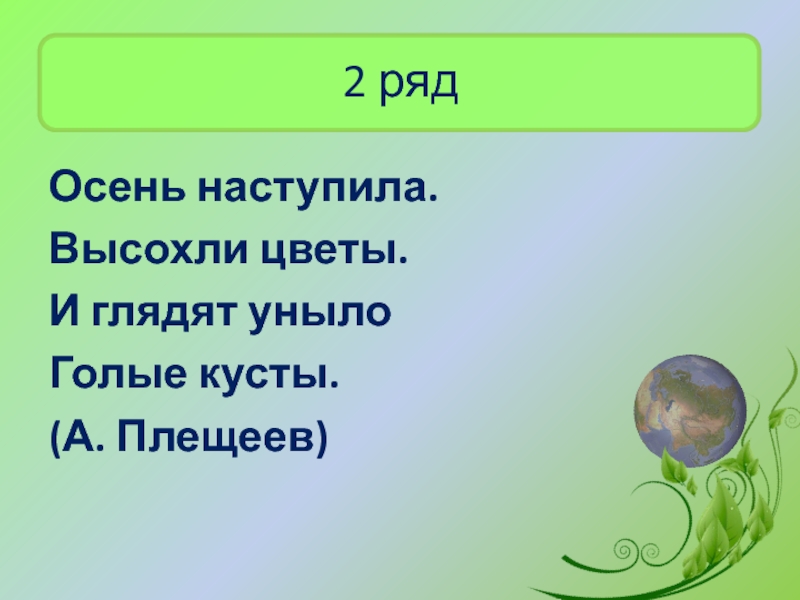 2 ряд

Осень наступила.
Высохли цветы.
И глядят уныло
Голые кусты.
(А. Плещеев)